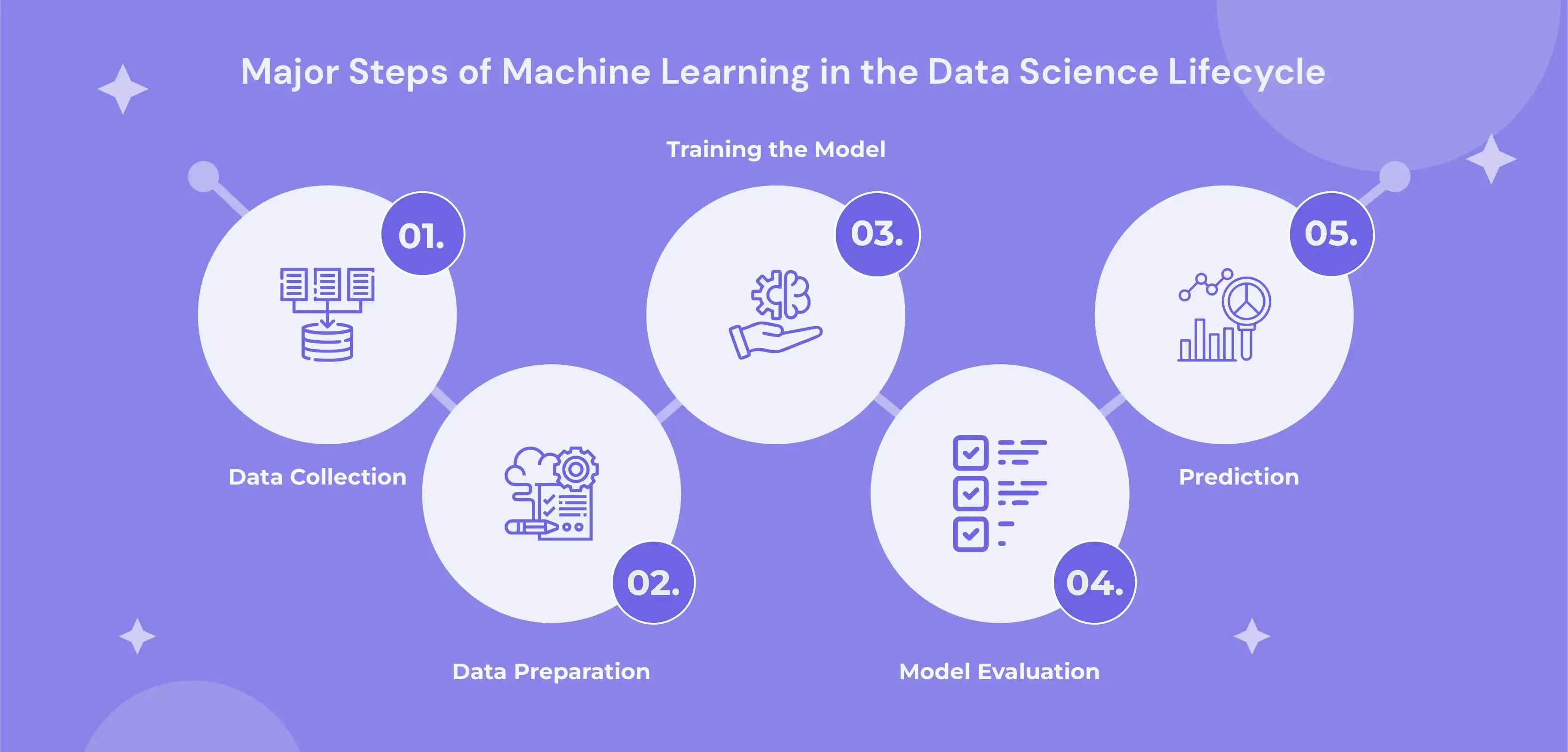 Major Steps of Machine Learning in the Data Science Lifecycle

01.
Data Collection

02.
Data Preparation

Training the Model
03.

04.
Model Evaluation

05.
Prediction